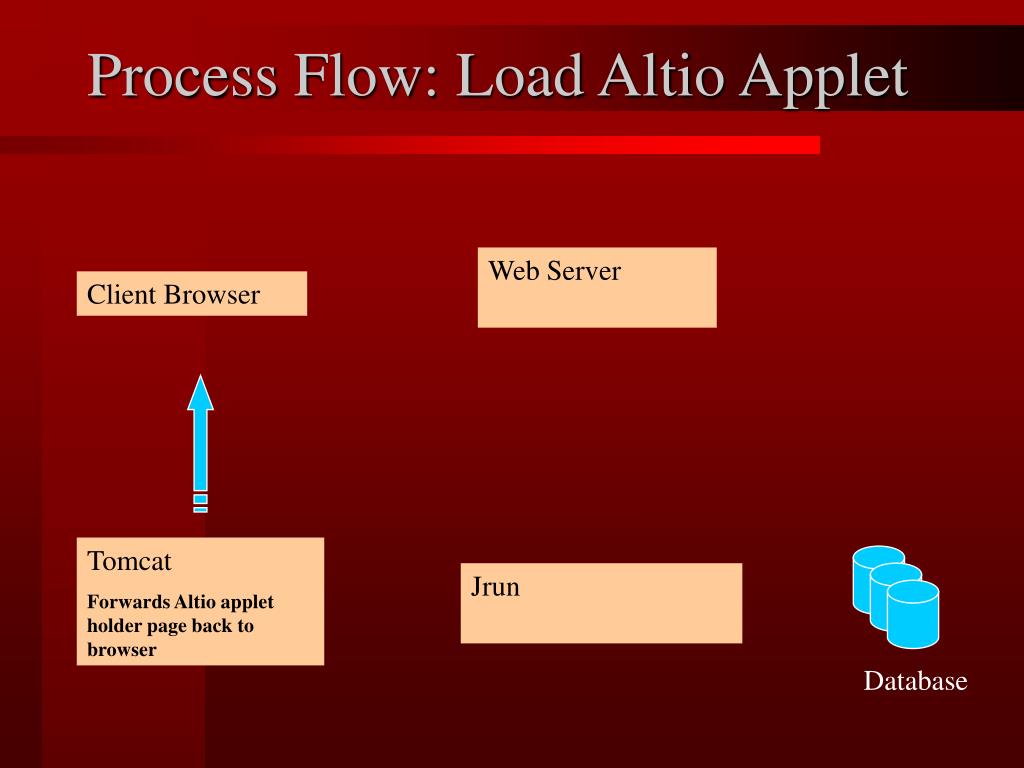 Process Flow: Load Altio Applet

Client Browser

Web Server

Tomcat

Forwards Altio applet holder page back to browser

Jrun

Database